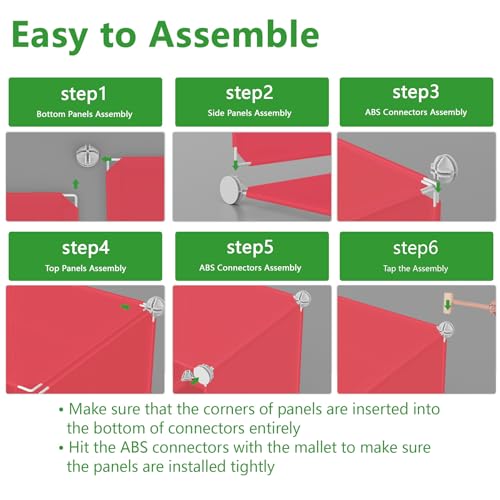 Easy to Assemble

step1
Bottom Panels Assembly

step2
Side Panels Assembly

step3
ABS Connectors Assembly

step4
Top Panels Assembly

step5
ABS Connectors Assembly

step6
Tap the Assembly

• Make sure that the corners of panels are inserted into the bottom of connectors entirely
• Hit the ABS connectors with the mallet to make sure the panels are installed tightly